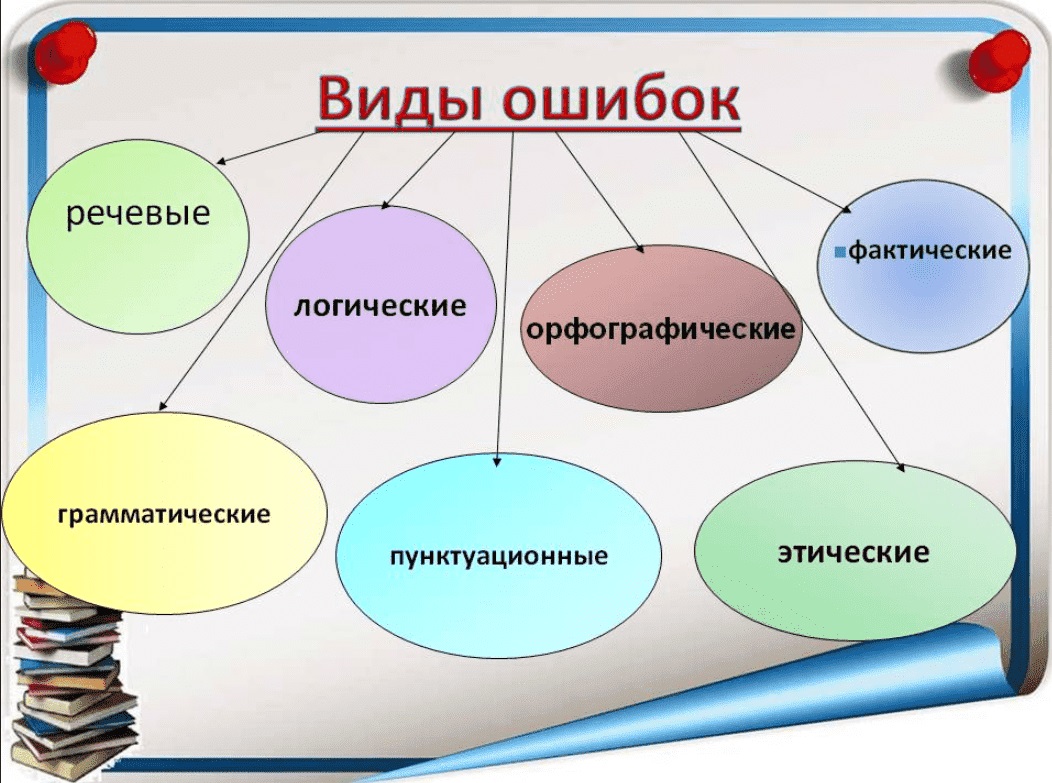 Виды ошибок

речевые

логические

орфографические

фактические

грамматические

пунктуационные

этические